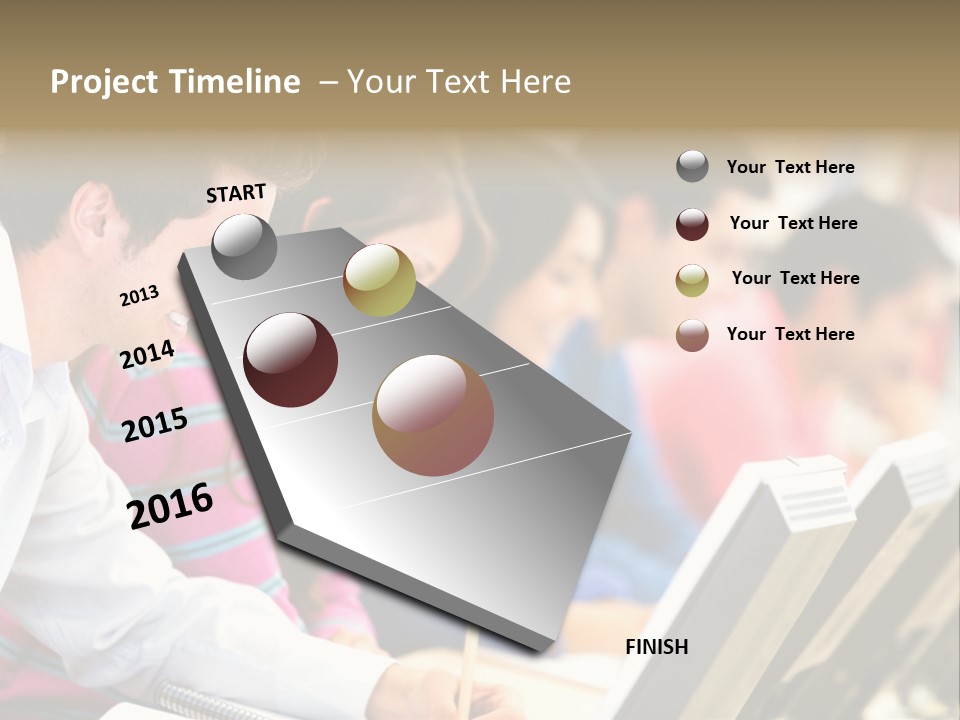 Project Timeline – Your Text Here

START

2013

2014

2015

2016

FINISH

Your Text Here

Your Text Here

Your Text Here

Your Text Here